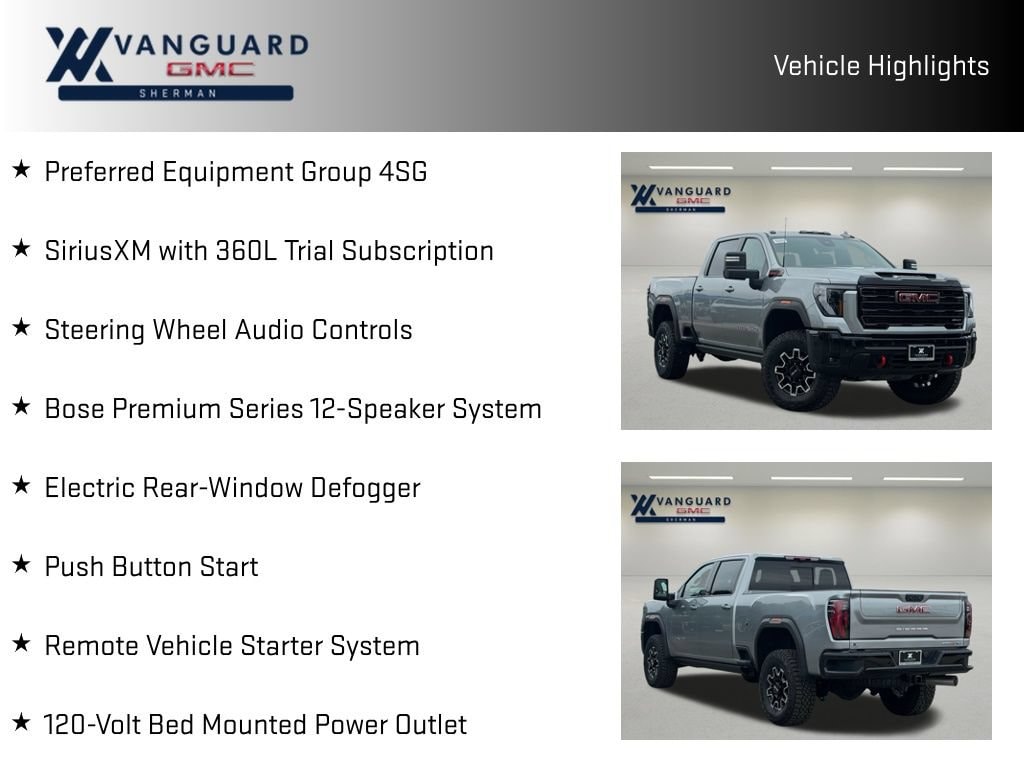 VANGUARD
GMC
SHERMAN

Vehicle Highlights

★ Preferred Equipment Group 4SG

★ SiriusXM with 360L Trial Subscription

★ Steering Wheel Audio Controls

★ Bose Premium Series 12-Speaker System

★ Electric Rear-Window Defogger

★ Push Button Start

★ Remote Vehicle Starter System

★ 120-Volt Bed Mounted Power Outlet

VANGUARD
GMC
SHERMAN

GMC

VANGUARD
GMC
SHERMAN

GMC